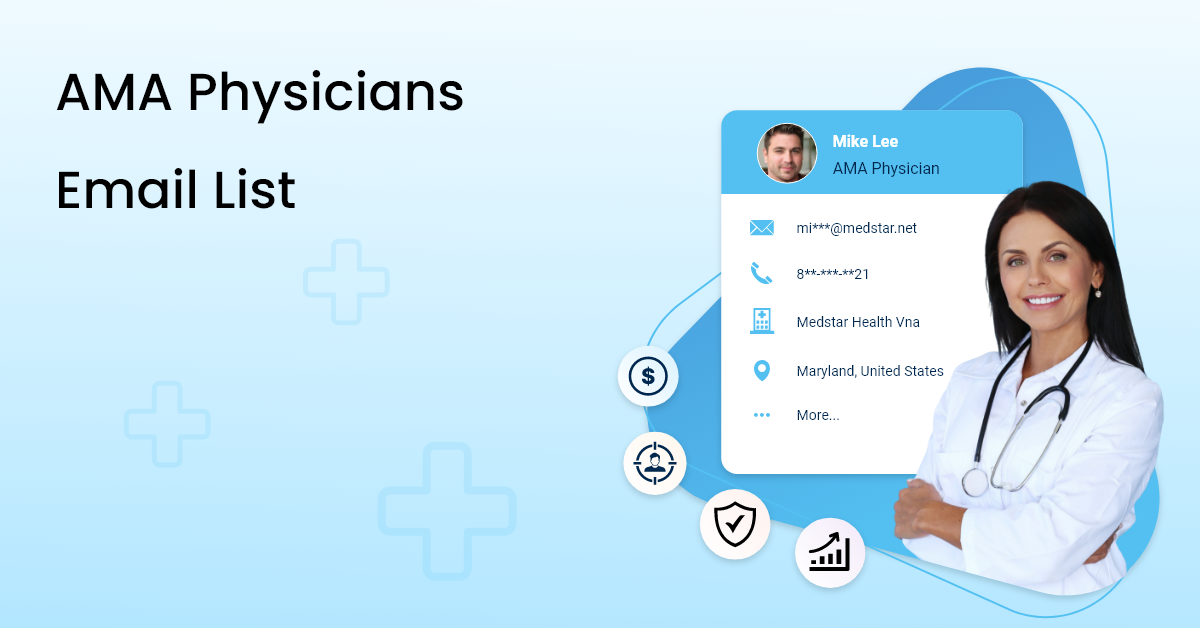 AMA Physicians
Email List

Mike Lee
AMA Physician

mi***@medstar.net

8**-***-**21

Medstar Health Vna

Maryland, United States

More...